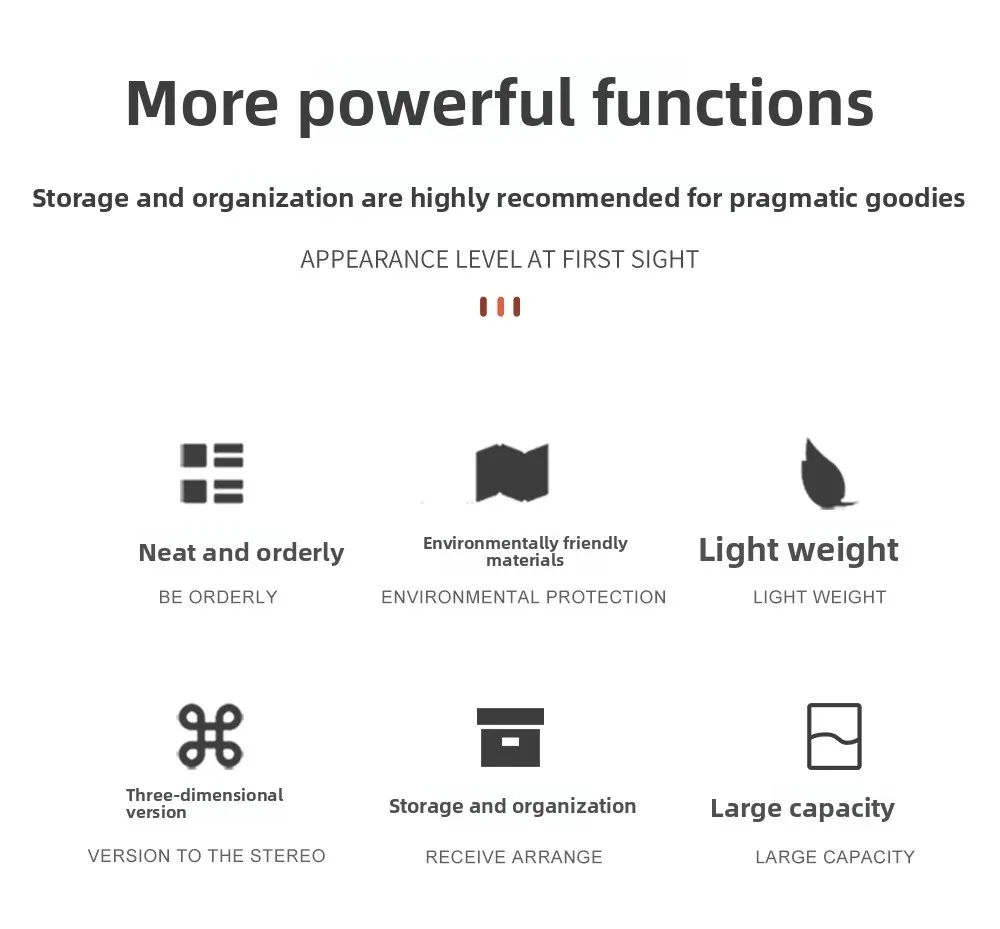 More powerful functions

Storage and organization are highly recommended for pragmatic goodies

APPEARANCE LEVEL AT FIRST SIGHT

Neat and orderly

BE ORDERLY

Environmentally friendly materials

ENVIRONMENTAL PROTECTION

Light weight

LIGHT WEIGHT

Three-dimensional version

VERSION TO THE STEREO

Storage and organization

RECEIVE ARRANGE

Large capacity

LARGE CAPACITY